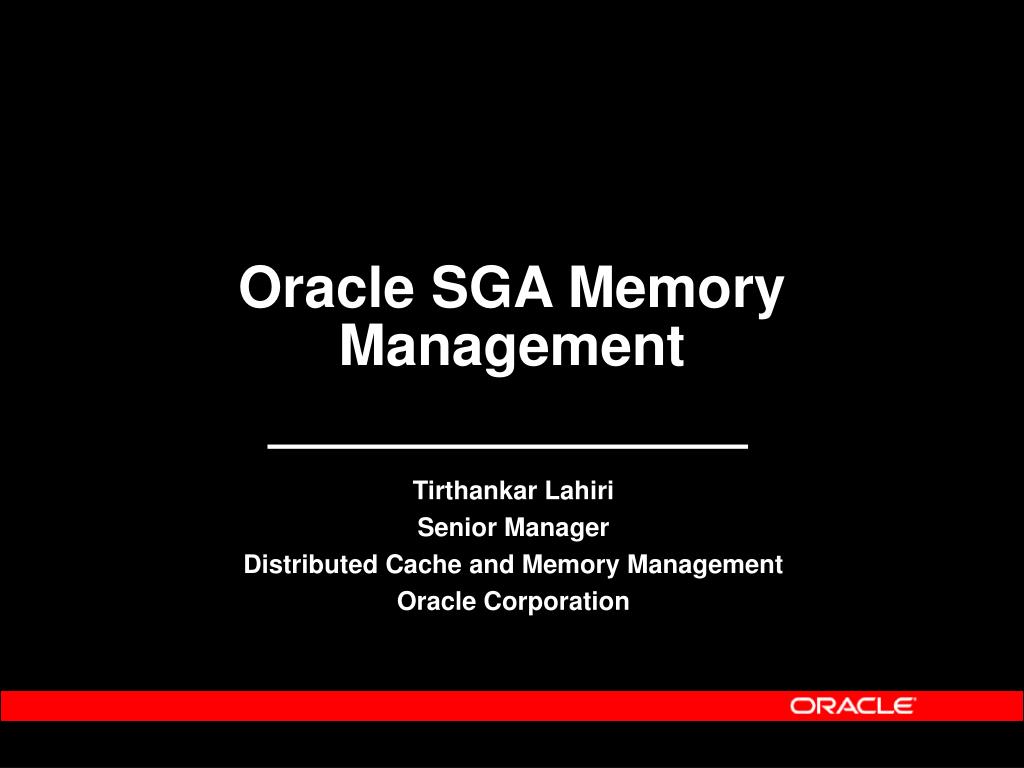 Oracle SGA Memory Management

Tirthankar Lahiri
Senior Manager
Distributed Cache and Memory Management
Oracle Corporation

ORACLE